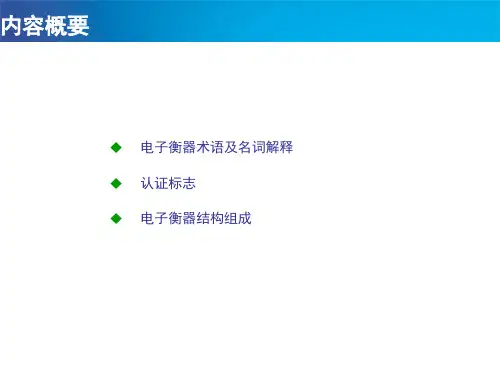 内容概要

◆ 电子衡器术语及名词解释

◆ 认证标志

◆ 电子衡器结构组成